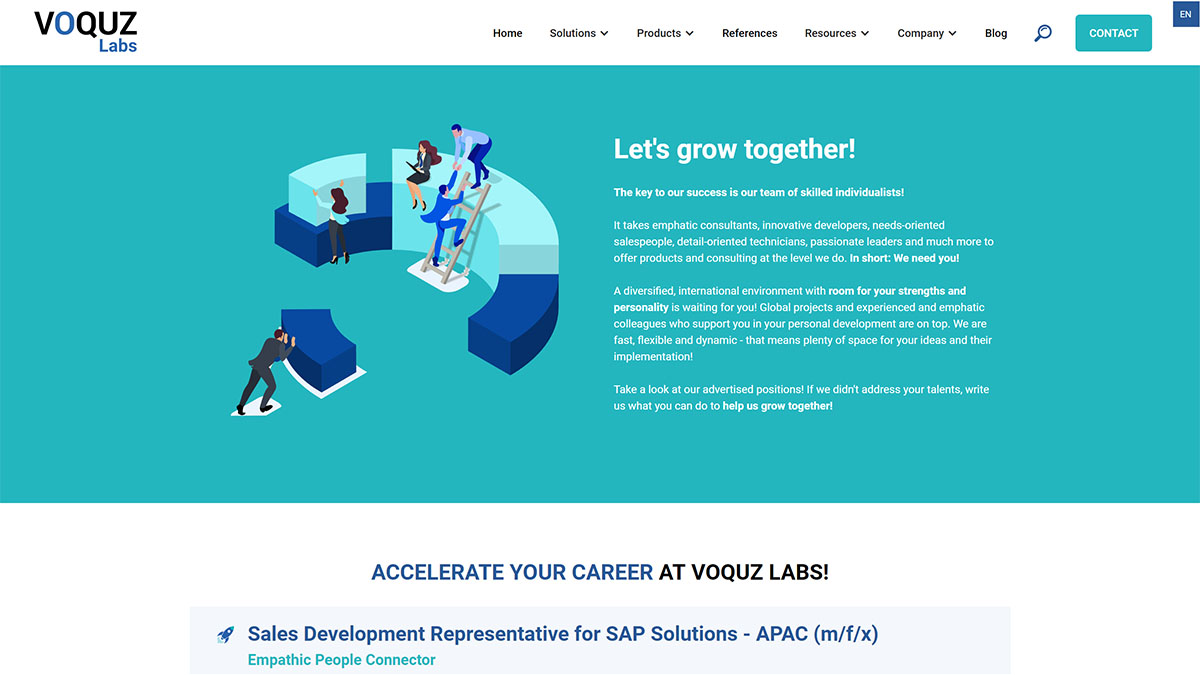 VOQUZ Labs

Home Solutions Products References Resources Company Blog CONTACT

EN

Let's grow together!

The key to our success is our team of skilled individualists!

It takes emphatic consultants, innovative developers, needs-oriented salespeople, detail-oriented technicians, passionate leaders and much more to offer products and consulting at the level we do. In short: We need you!

A diversified, international environment with room for your strengths and personality is waiting for you! Global projects and experienced and emphatic colleagues who support you in your personal development are on top. We are fast, flexible and dynamic - that means plenty of space for your ideas and their implementation!

Take a look at our advertised positions! If we didn't address your talents, write us what you can do to help us grow together!

ACCELERATE YOUR CAREER AT VOQUZ LABS!

Sales Development Representative for SAP Solutions - APAC (m/f/x)

Empathic People Connector